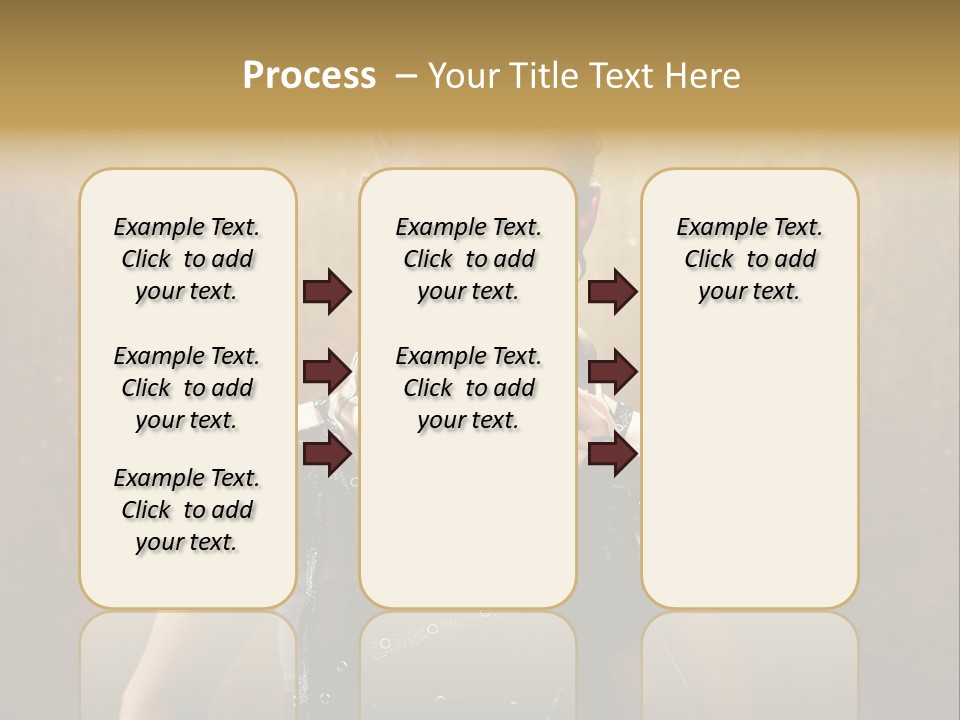 Process – Your Title Text Here

Example Text. Click to add your text.

Example Text. Click to add your text.

Example Text. Click to add your text.

Example Text. Click to add your text.

Example Text. Click to add your text.

Example Text. Click to add your text.